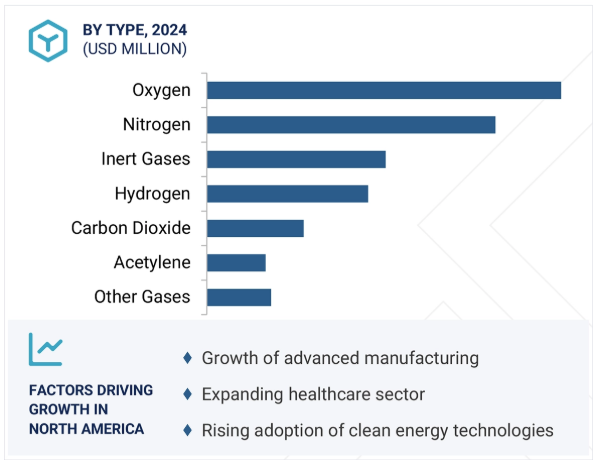 BY TYPE, 2024
(USD MILLION)

Oxygen
Nitrogen
Inert Gases
Hydrogen
Carbon Dioxide
Acetylene
Other Gases

FACTORS DRIVING GROWTH IN NORTH AMERICA

♦ Growth of advanced manufacturing
♦ Expanding healthcare sector
♦ Rising adoption of clean energy technologies